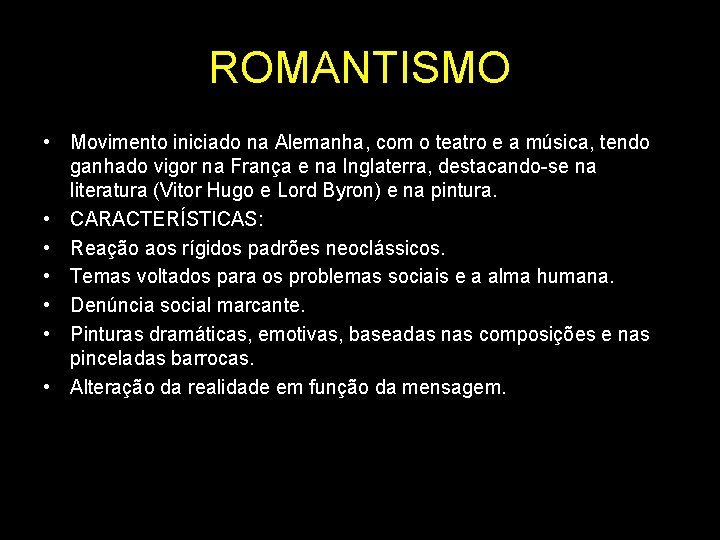 ROMANTISMO

• Movimento iniciado na Alemanha, com o teatro e a música, tendo ganhado vigor na França e na Inglaterra, destacando-se na literatura (Vitor Hugo e Lord Byron) e na pintura.
• CARACTERÍSTICAS:
• Reação aos rígidos padrões neoclássicos.
• Temas voltados para os problemas sociais e a alma humana.
• Denúncia social marcante.
• Pinturas dramáticas, emotivas, baseadas nas composições e nas pinceladas barrocas.
• Alteração da realidade em função da mensagem.